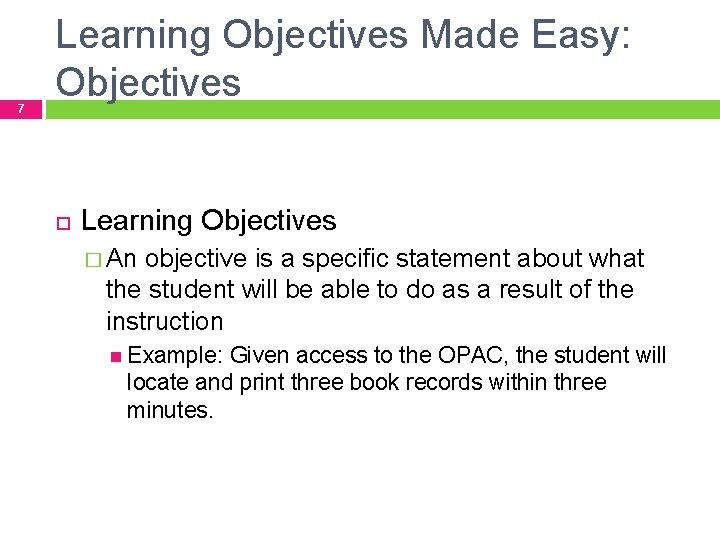 Learning Objectives Made Easy: Objectives

7

Learning Objectives

An objective is a specific statement about what the student will be able to do as a result of the instruction

Example: Given access to the OPAC, the student will locate and print three book records within three minutes.